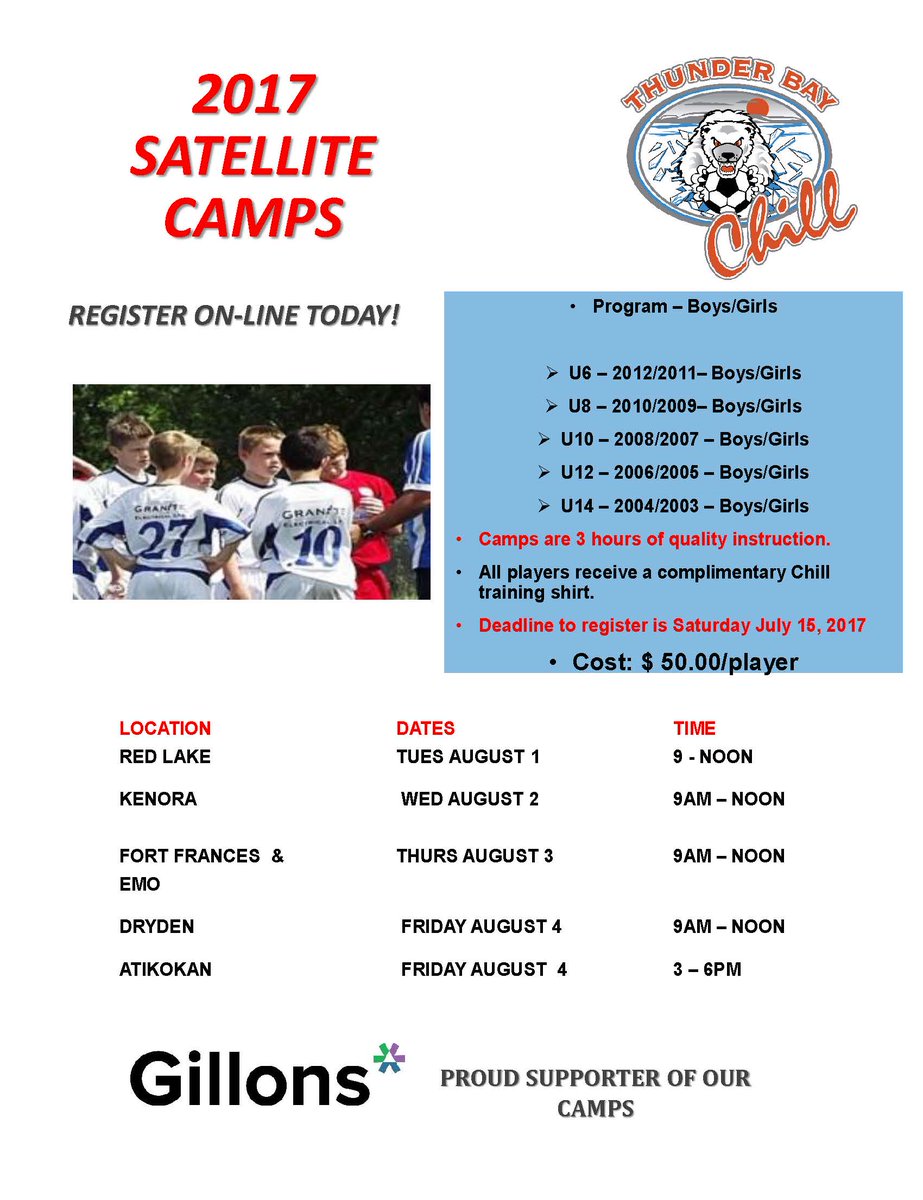 2017 SATELLITE CAMPS

THUNDER BAY Chill

REGISTER ON-LINE TODAY!

GRANITE 27
GRANITE 10

• Program – Boys/Girls

➢ U6 – 2012/2011– Boys/Girls
➢ U8 – 2010/2009– Boys/Girls
➢ U10 – 2008/2007 – Boys/Girls
➢ U12 – 2006/2005 – Boys/Girls
➢ U14 – 2004/2003 – Boys/Girls

• Camps are 3 hours of quality instruction.
• All players receive a complimentary Chill training shirt.
• Deadline to register is Saturday July 15, 2017
• Cost: $ 50.00/player

| LOCATION | DATES | TIME |
|---|---|---|
| RED LAKE | TUES AUGUST 1 | 9 - NOON |
| KENORA | WED AUGUST 2 | 9AM – NOON |
| FORT FRANCES & EMO | THURS AUGUST 3 | 9AM – NOON |
| DRYDEN | FRIDAY AUGUST 4 | 9AM – NOON |
| ATIKOKAN | FRIDAY AUGUST 4 | 3 – 6PM |

Gillons

PROUD SUPPORTER OF OUR CAMPS